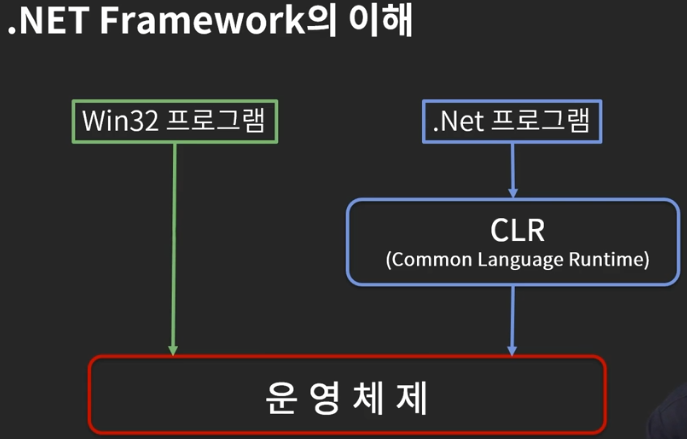 .NET Framework의 이해

Win32 프로그램

.Net 프로그램

CLR
(Common Language Runtime)

운 영 체 제